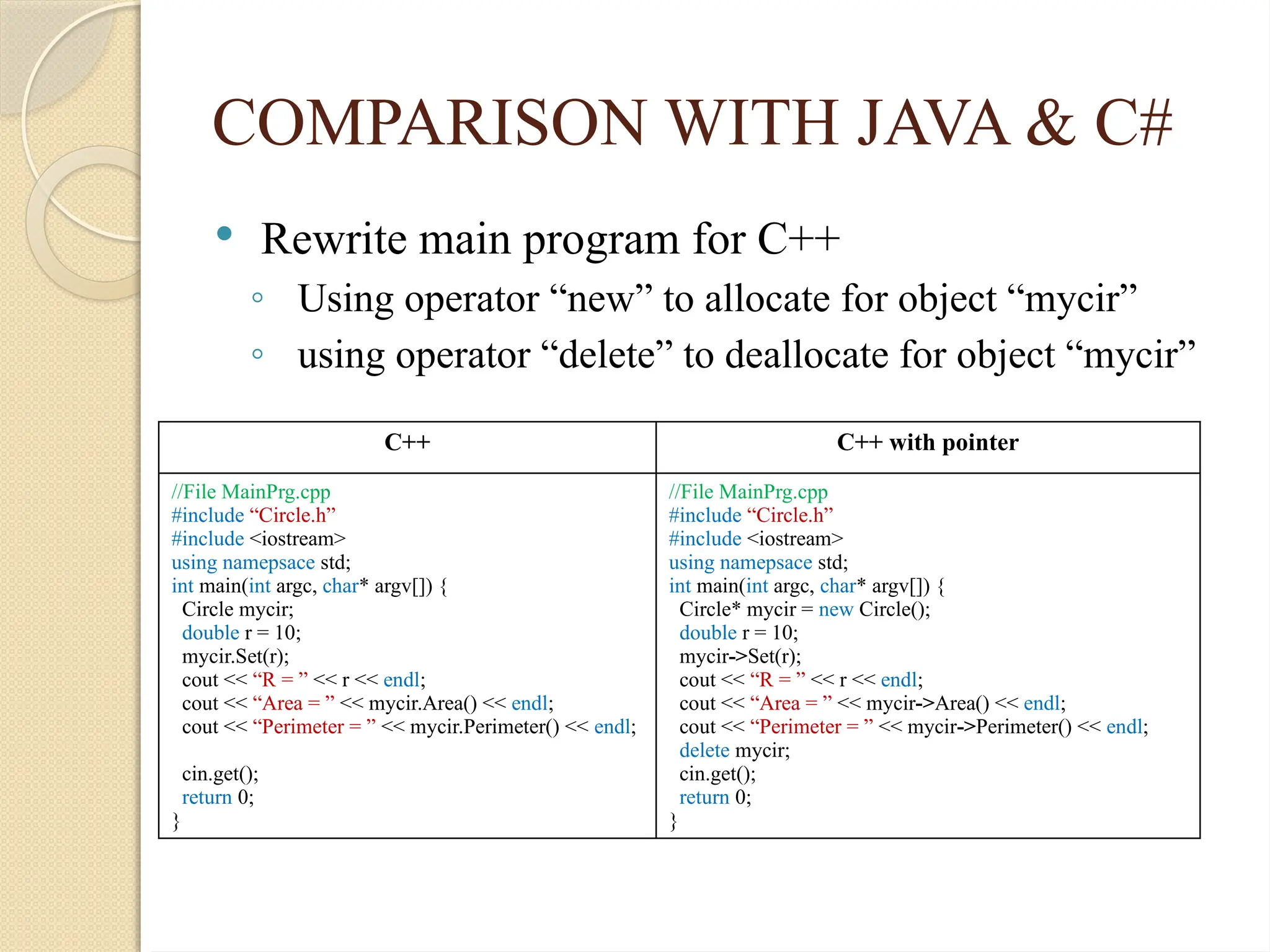 COMPARISON WITH JAVA & C#

• Rewrite main program for C++
◦ Using operator “new” to allocate for object “mycir”
◦ using operator “delete” to deallocate for object “mycir”

| C++ | C++ with pointer |
|---|---|
| //File MainPrg.cpp<br>#include “Circle.h”<br>#include <iostream><br>using namepsace std;<br>int main(int argc, char* argv[]) {<br>Circle mycir;<br>double r = 10;<br>mycir.Set(r);<br>cout << “R = ” << r << endl;<br>cout << “Area = ” << mycir.Area() << endl;<br>cout << “Perimeter = ” << mycir.Perimeter() << endl;<br><br>cin.get();<br>return 0;<br>} | //File MainPrg.cpp<br>#include “Circle.h”<br>#include <iostream><br>using namepsace std;<br>int main(int argc, char* argv[]) {<br>Circle* mycir = new Circle();<br>double r = 10;<br>mycir->Set(r);<br>cout << “R = ” << r << endl;<br>cout << “Area = ” << mycir->Area() << endl;<br>cout << “Perimeter = ” << mycir->Perimeter() << endl;<br>delete mycir;<br>cin.get();<br>return 0;<br>} |